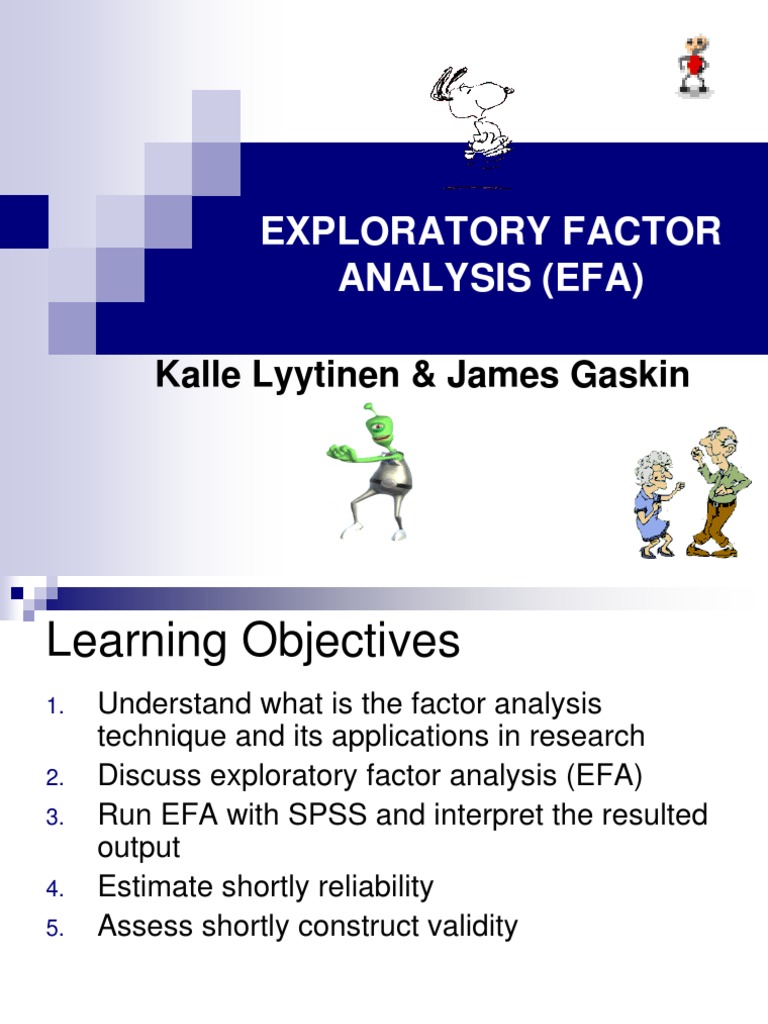 EXPLORATORY FACTOR ANALYSIS (EFA)

Kalle Lyytinen & James Gaskin

Learning Objectives

1. Understand what is the factor analysis technique and its applications in research
2. Discuss exploratory factor analysis (EFA)
3. Run EFA with SPSS and interpret the resulted output
4. Estimate shortly reliability
5. Assess shortly construct validity